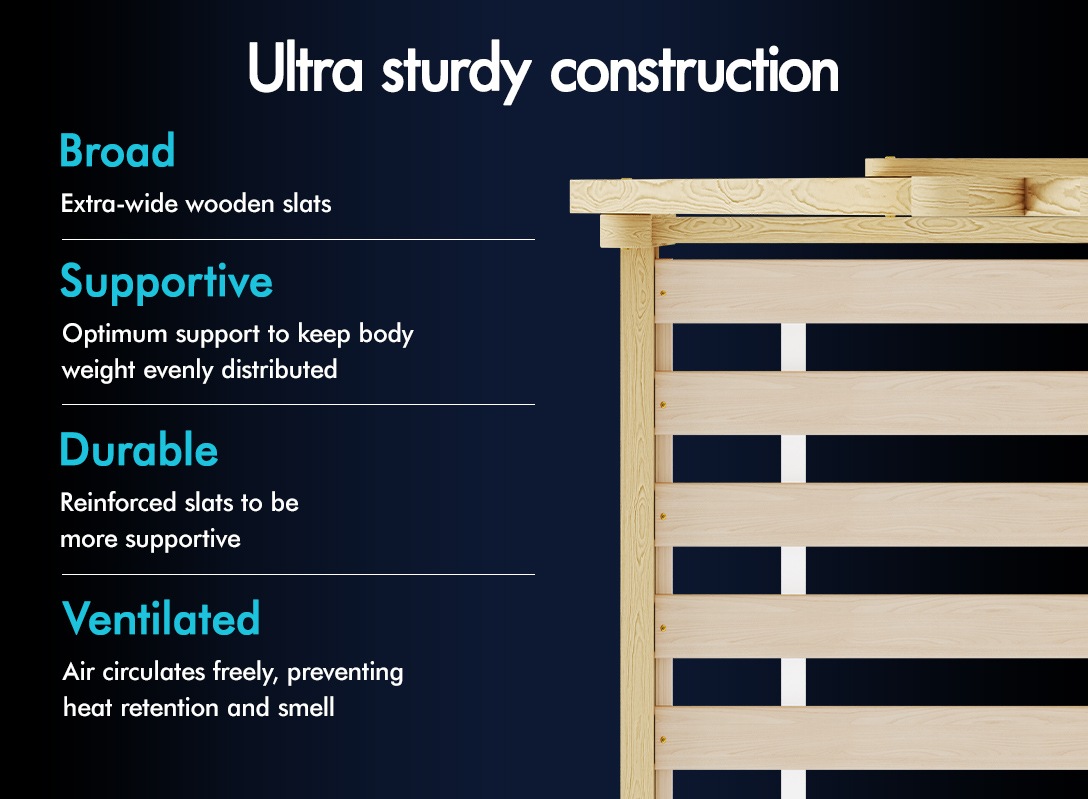 Ultra sturdy construction

Broad

Extra-wide wooden slats

Supportive

Optimum support to keep body weight evenly distributed

Durable

Reinforced slats to be more supportive

Ventilated

Air circulates freely, preventing heat retention and smell